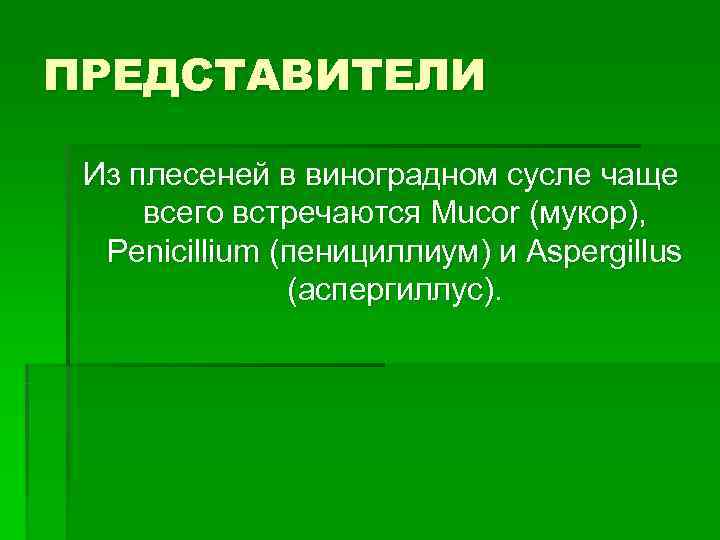 ПРЕДСТАВИТЕЛИ

Из плесеней в виноградном сусле чаще всего встречаются Mucor (мукор), Penicillium (пенициллиум) и Aspergillus (аспергиллус).